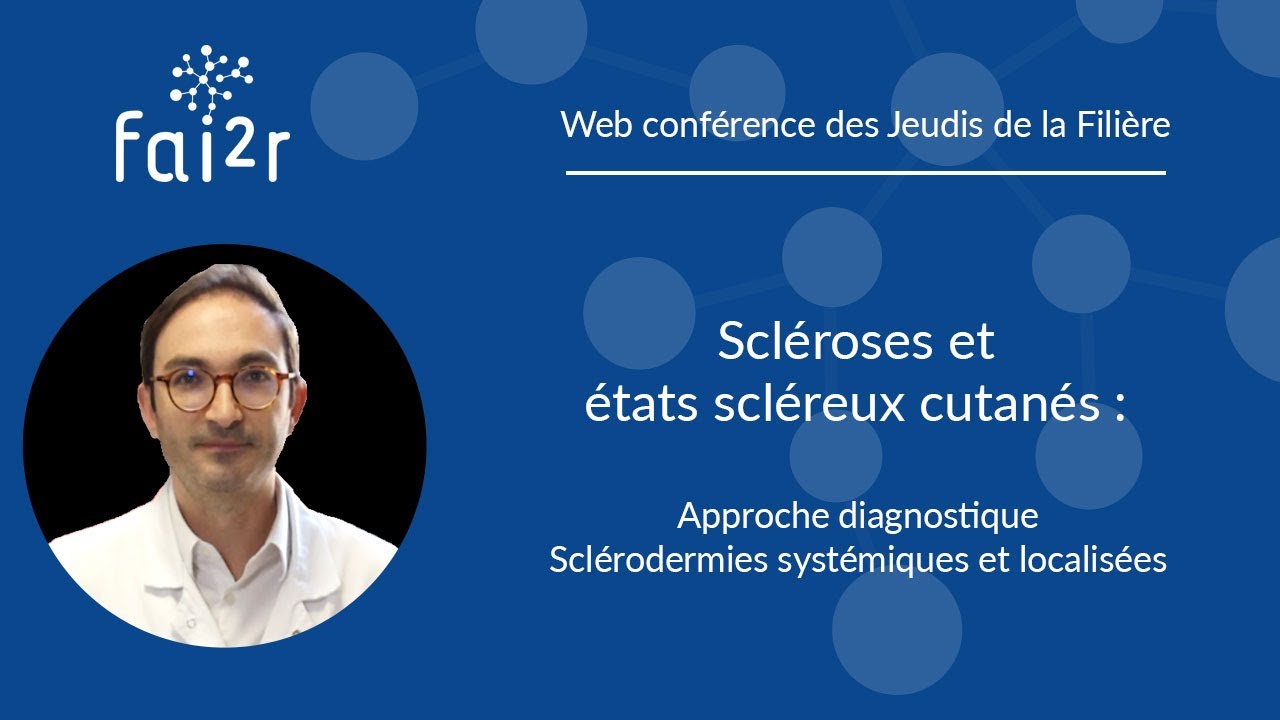 fai²r

Web conférence des Jeudis de la Filière

Scléroses et
états scléreux cutanés :

Approche diagnostique
Sclérodermies systémiques et localisées